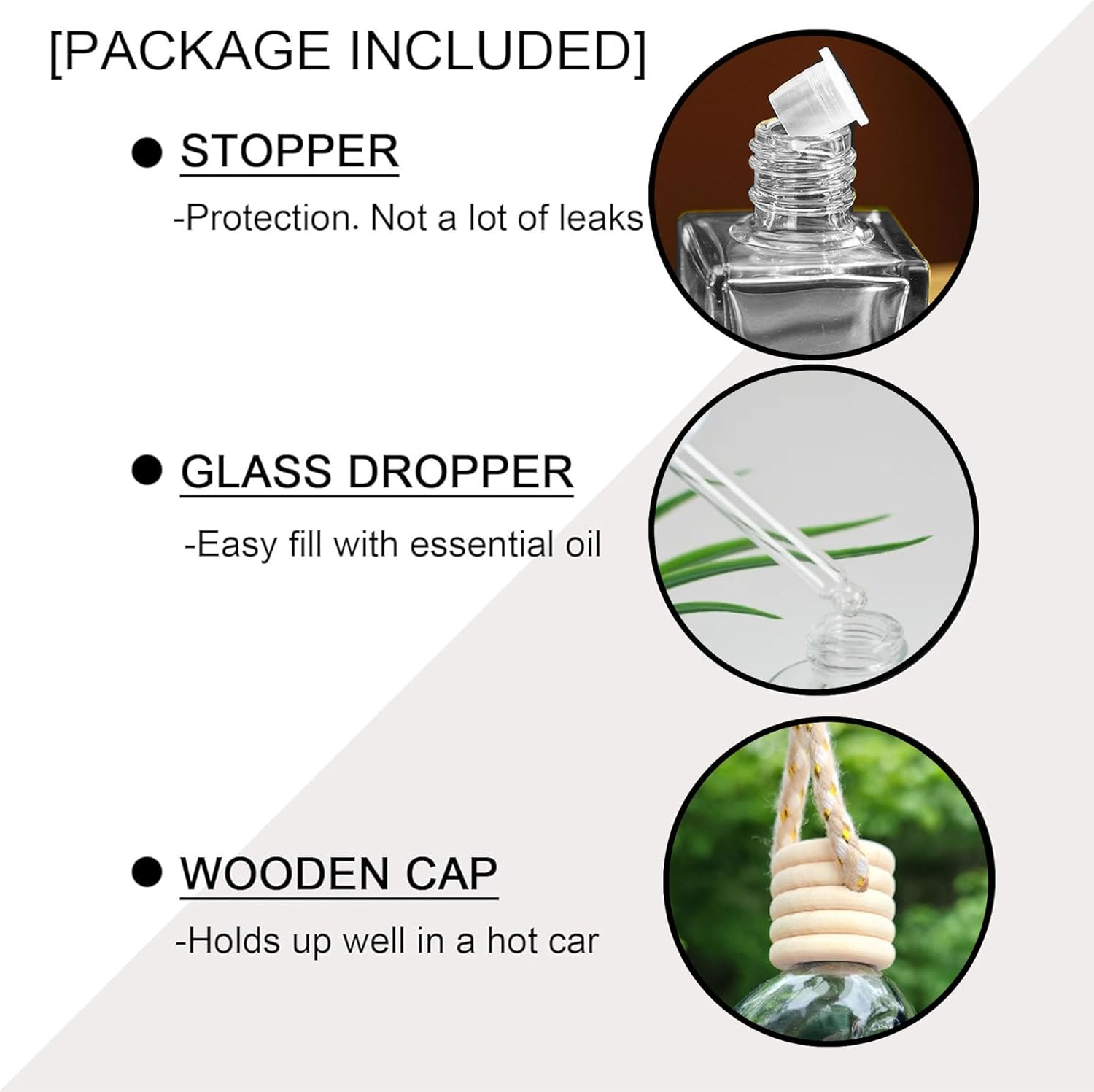 [PACKAGE INCLUDED]

● STOPPER

-Protection. Not a lot of leaks

● GLASS DROPPER

-Easy fill with essential oil

● WOODEN CAP

-Holds up well in a hot car